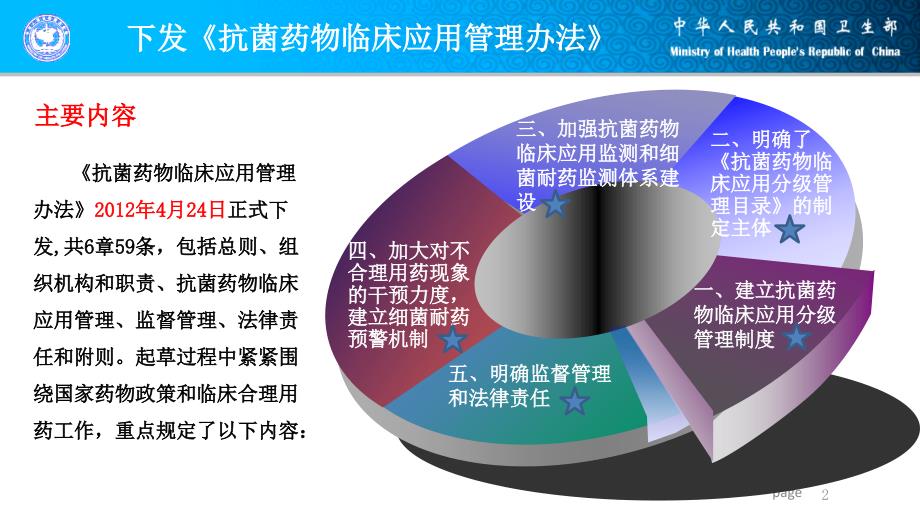 下发《抗菌药物临床应用管理办法》

中华人民共和国卫生部
Ministry of Health People's Republic of China

主要内容

《抗菌药物临床应用管理办法》2012年4月24日正式下发,共6章59条，包括总则、组织机构和职责、抗菌药物临床应用管理、监督管理、法律责任和附则。起草过程中紧紧围绕国家药物政策和临床合理用药工作，重点规定了以下内容：

一、建立抗菌药物临床应用分级管理制度

二、明确了《抗菌药物临床应用分级管理目录》的制定主体

三、加强抗菌药物临床应用监测和细菌耐药监测体系建设

四、加大对不合理用药现象的干预力度，建立细菌耐药预警机制

五、明确监督管理和法律责任

page 2